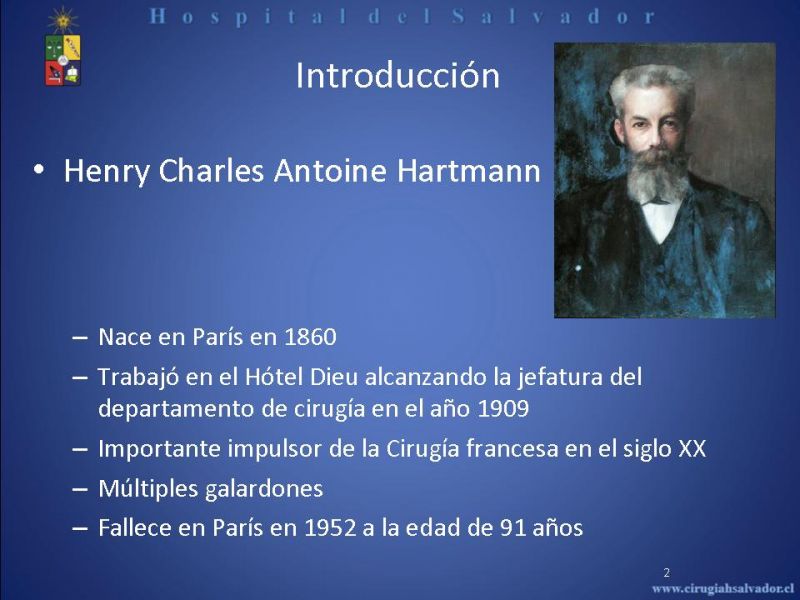 Hospital del Salvador

Introducción

• Henry Charles Antoine Hartmann

– Nace en París en 1860
– Trabajó en el Hótel Dieu alcanzando la jefatura del departamento de cirugía en el año 1909
– Importante impulsor de la Cirugía francesa en el siglo XX
– Múltiples galardones
– Fallece en París en 1952 a la edad de 91 años

2

www.cirugiahsalvador.cl